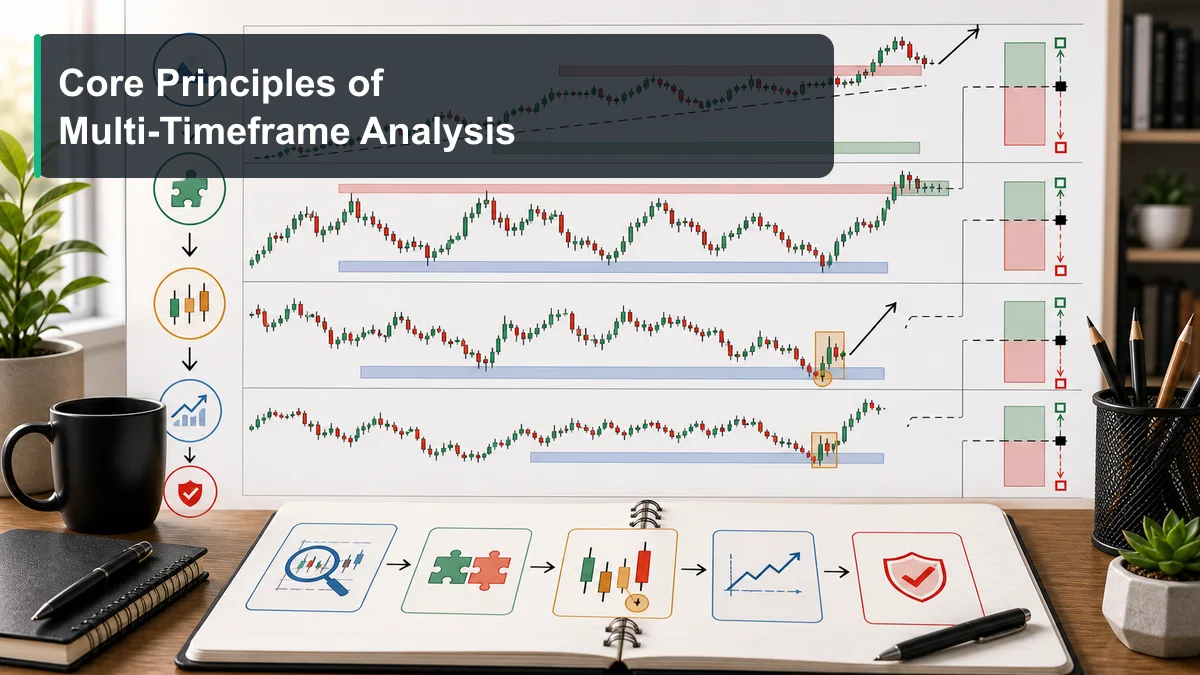 Core Principles of
Multi-Timeframe Analysis